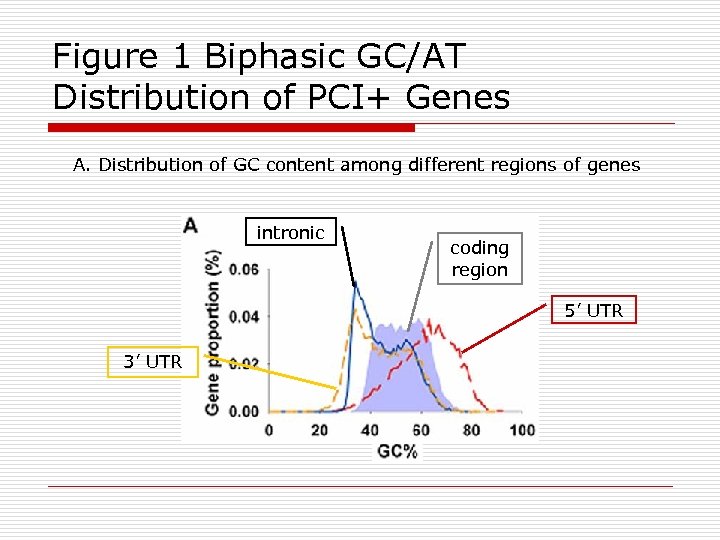 Figure 1 Biphasic GC/AT Distribution of PCI+ Genes

A. Distribution of GC content among different regions of genes

A

intronic

coding region

5' UTR

3' UTR

Gene proportion (%)

0.06

0.04

0.02

0.00

0

20

40

60

80

100

GC%